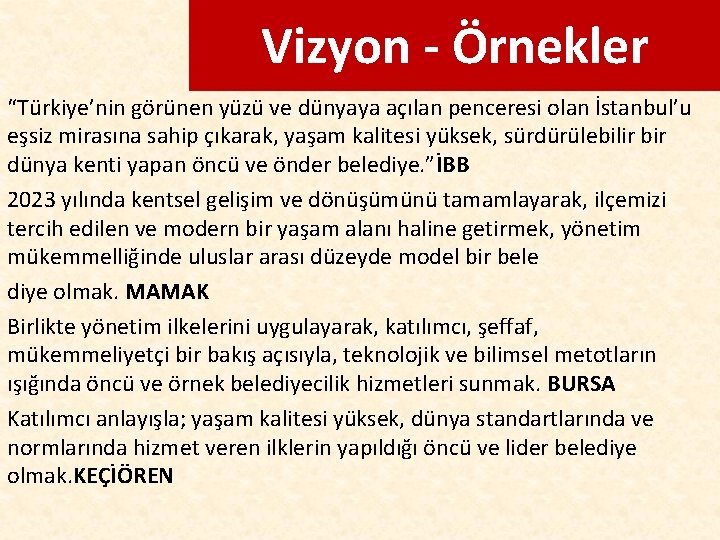 Vizyon - Örnekler

“Türkiye’nin görünen yüzü ve dünyaya açılan penceresi olan İstanbul’u eşsiz mirasına sahip çıkarak, yaşam kalitesi yüksek, sürdürülebilir bir dünya kenti yapan öncü ve önder belediye.” İBB

2023 yılında kentsel gelişim ve dönüşümünü tamamlayarak, ilçemizi tercih edilen ve modern bir yaşam alanı haline getirmek, yönetim mükemmelliğinde uluslar arası düzeyde model bir bele

diye olmak. MAMAK

Birlikte yönetim ilkelerini uygulayarak, katılımcı, şeffaf, mükemmeliyetçi bir bakış açısıyla, teknolojik ve bilimsel metotların ışığında öncü ve örnek belediyecilik hizmetleri sunmak. BURSA

Katılımcı anlayışla; yaşam kalitesi yüksek, dünya standartlarında ve normlarında hizmet veren ilklerin yapıldığı öncü ve lider belediye olmak.KEÇİÖREN